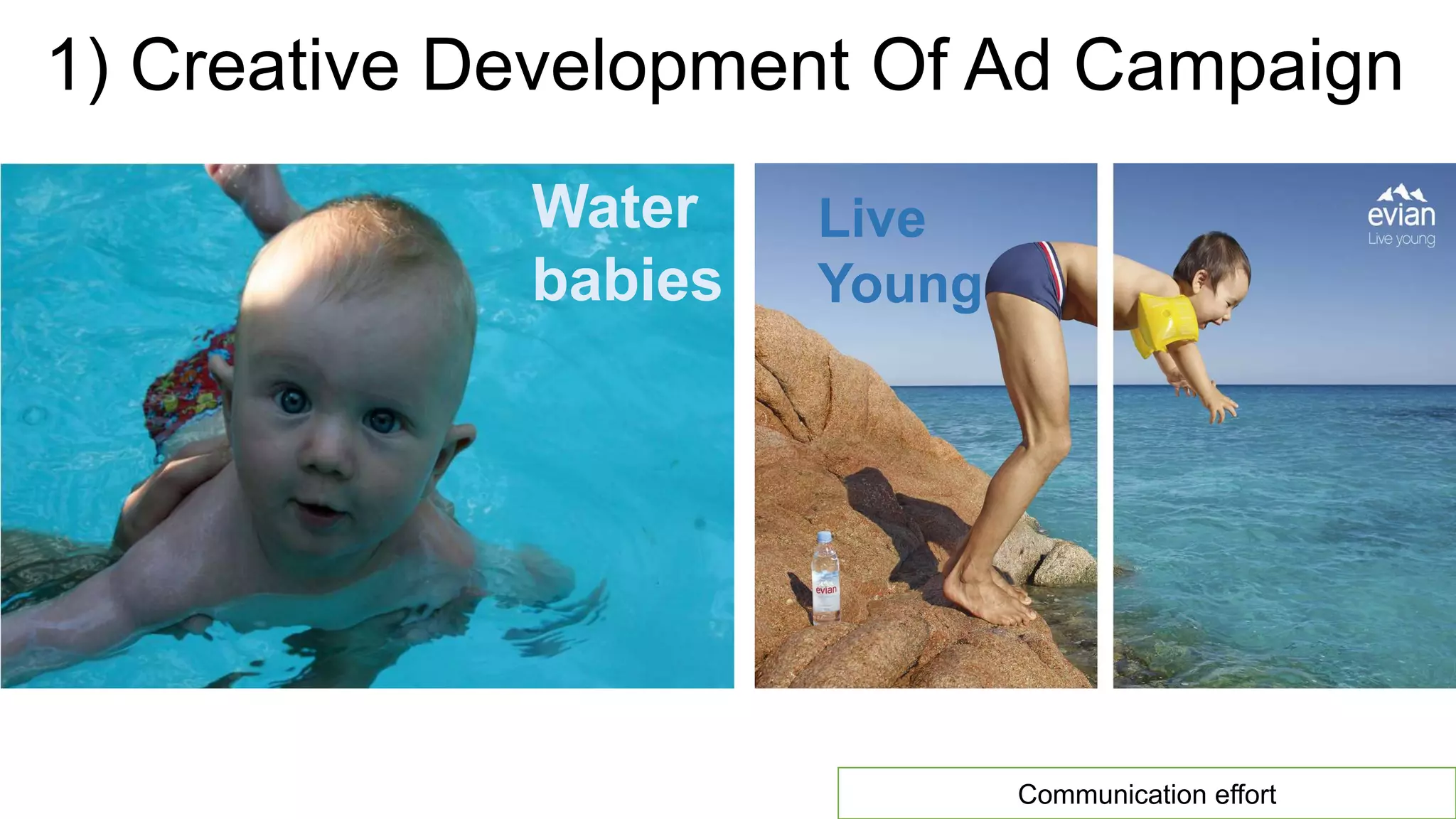 1) Creative Development Of Ad Campaign

Water babies

Live Young

evian

evian
Live young

Communication effort